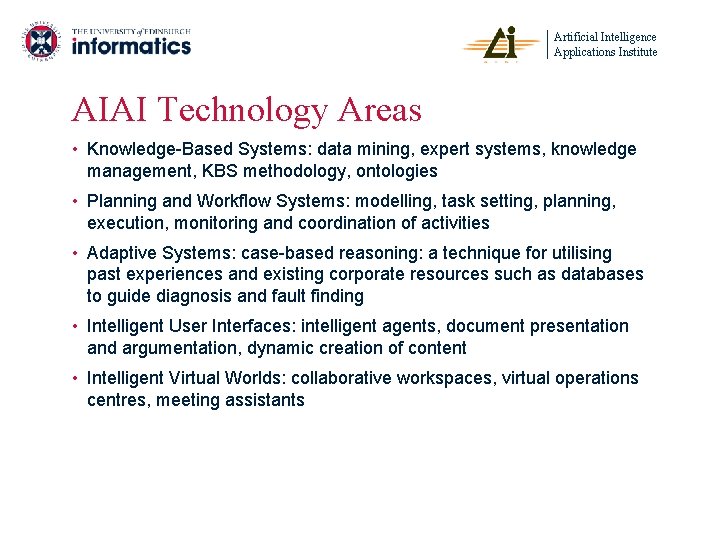 THE UNIVERSITY of EDINBURGH
informatics

Ai

Artificial Intelligence
Applications Institute

AIAI Technology Areas

• Knowledge-Based Systems: data mining, expert systems, knowledge management, KBS methodology, ontologies

• Planning and Workflow Systems: modelling, task setting, planning, execution, monitoring and coordination of activities

• Adaptive Systems: case-based reasoning: a technique for utilising past experiences and existing corporate resources such as databases to guide diagnosis and fault finding

• Intelligent User Interfaces: intelligent agents, document presentation and argumentation, dynamic creation of content

• Intelligent Virtual Worlds: collaborative workspaces, virtual operations centres, meeting assistants